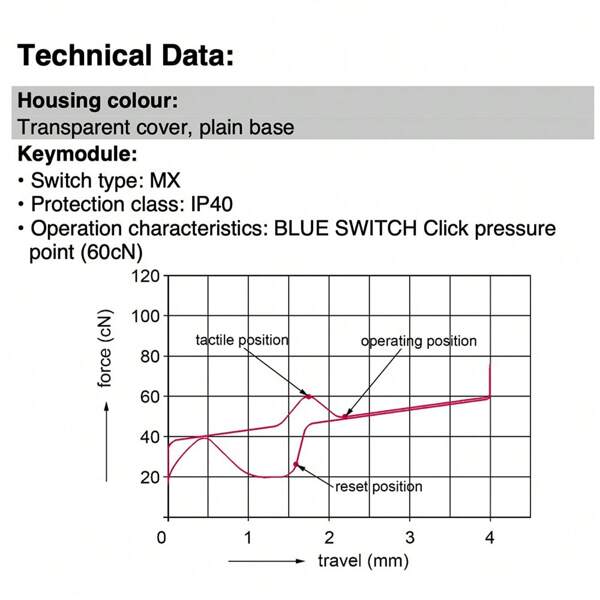 Technical Data:

Housing colour:
Transparent cover, plain base

Keymodule:
• Switch type: MX
• Protection class: IP40
• Operation characteristics: BLUE SWITCH Click pressure point (60cN)

120
100
80
60
40
20
force (cN)
tactile position
operating position
reset position
0
1
2
3
4
travel (mm)